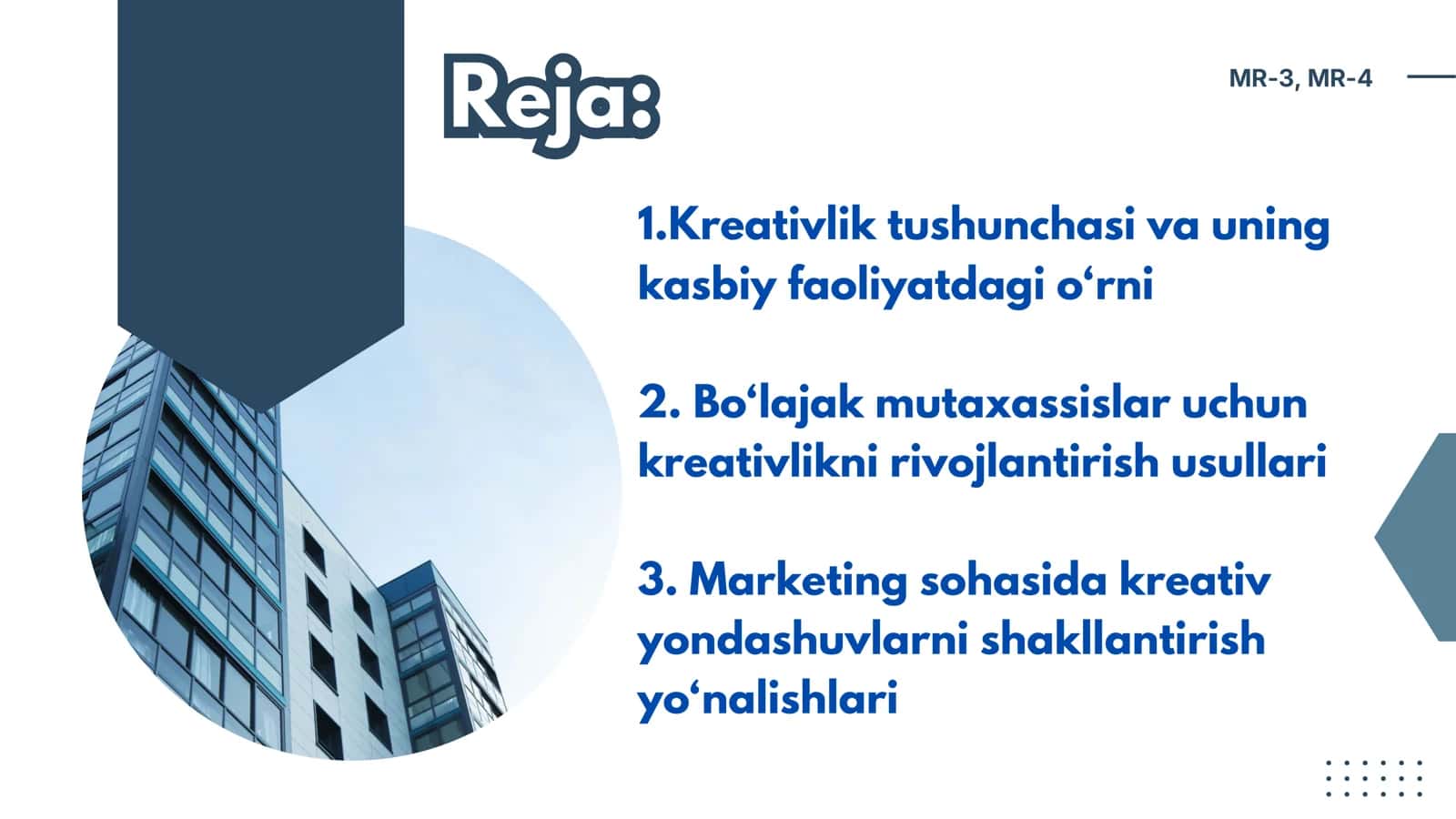 Reja:

MR-3, MR-4

1.Kreativlik tushunchasi va uning kasbiy faoliyatdagi o‘rni

2. Bo‘lajak mutaxassislar uchun kreativlikni rivojlantirish usullari

3. Marketing sohasida kreativ yondashuvlarni shakllantirish yo‘nalishlari